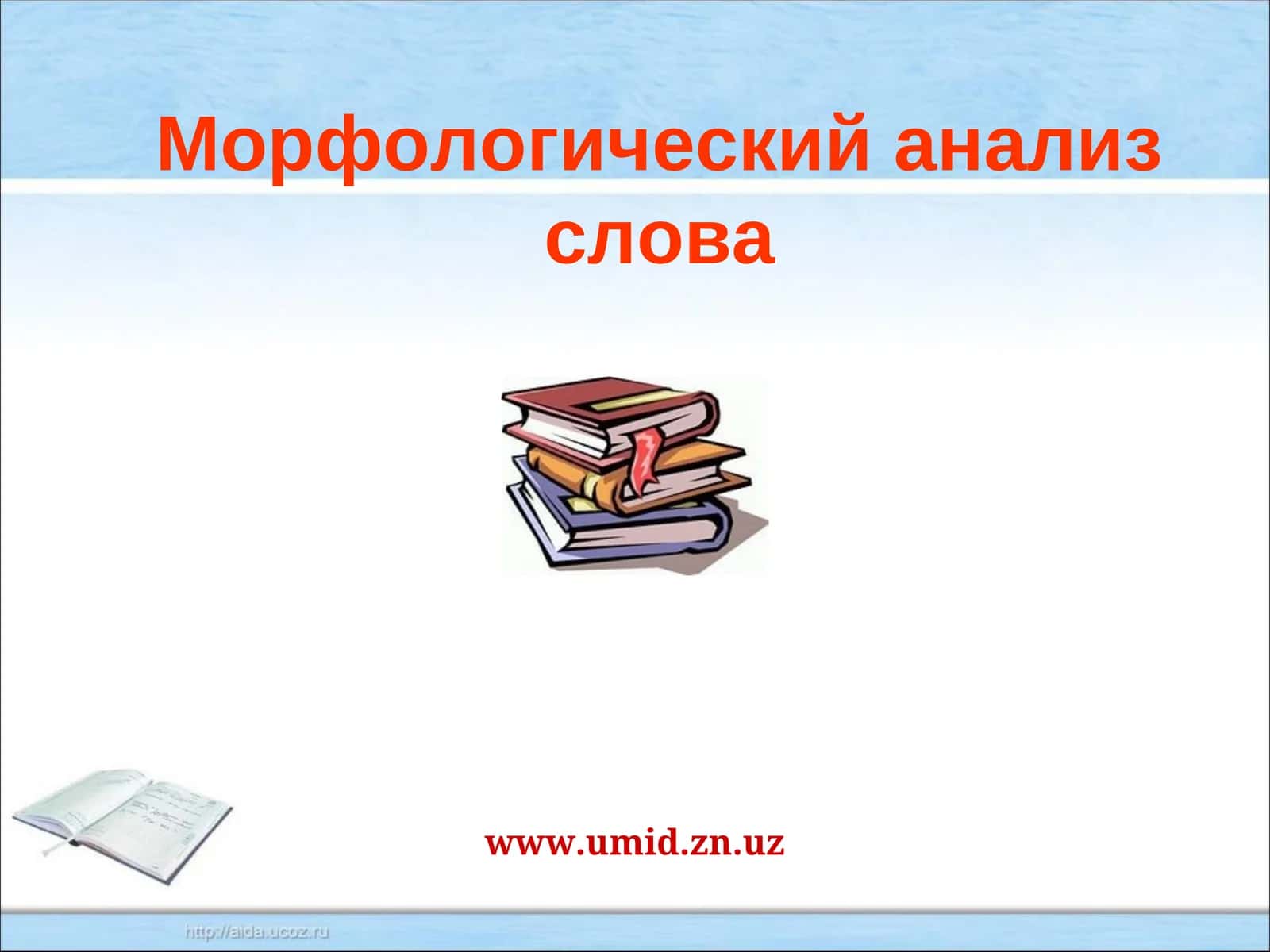 Морфологический анализ слова

www.umid.zn.uz

http://aida.ucoz.ru